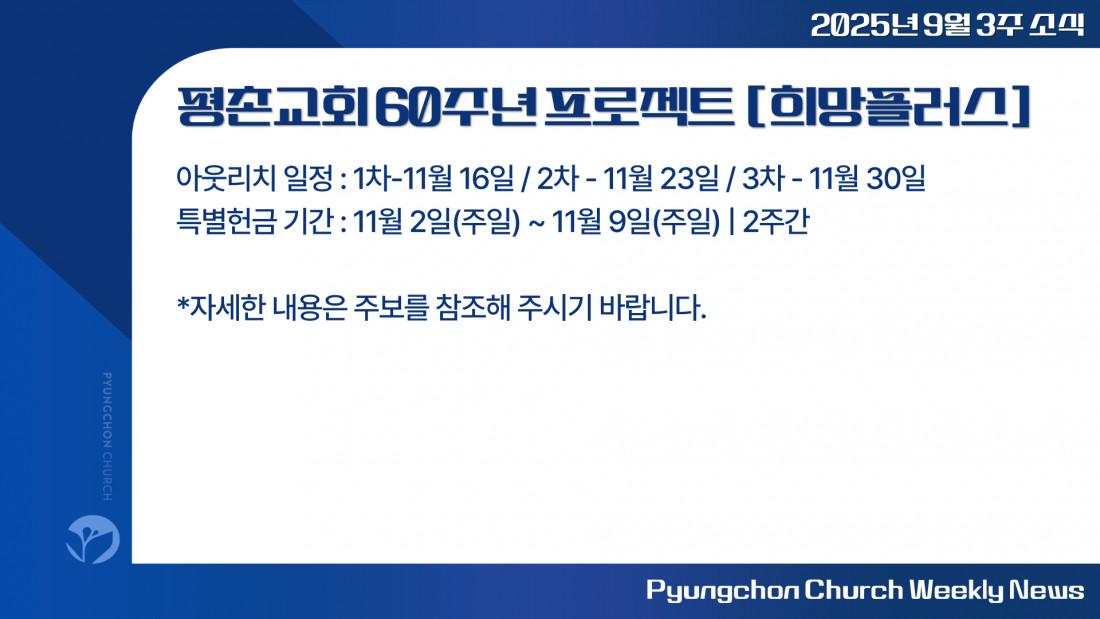 2025년 9월 3주 소식

평촌교회 60주년 프로젝트 [희망플러스]

아웃리치 일정 : 1차-11월 16일 / 2차 - 11월 23일 / 3차 - 11월 30일
특별헌금 기간 : 11월 2일(주일) ~ 11월 9일(주일) | 2주간

*자세한 내용은 주보를 참조해 주시기 바랍니다.

PYUNGCHON CHURCH

Pyungchon Church Weekly News